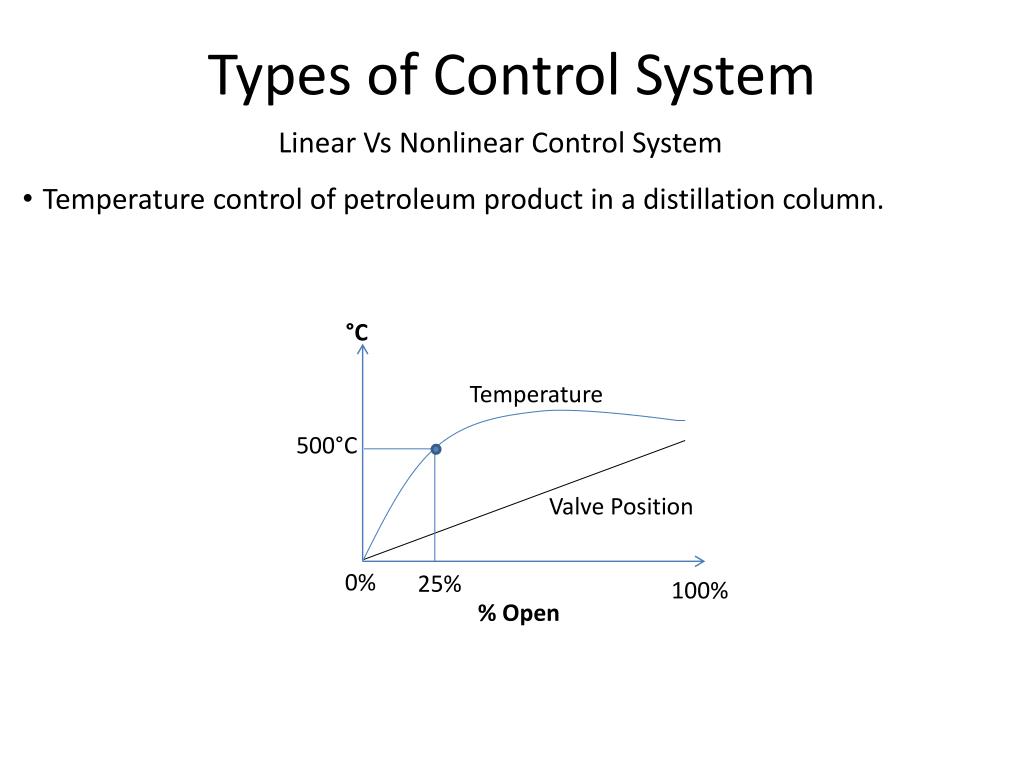 Types of Control System

Linear Vs Nonlinear Control System

• Temperature control of petroleum product in a distillation column.

°C

Temperature

500°C

Valve Position

0%

25%

100%

% Open